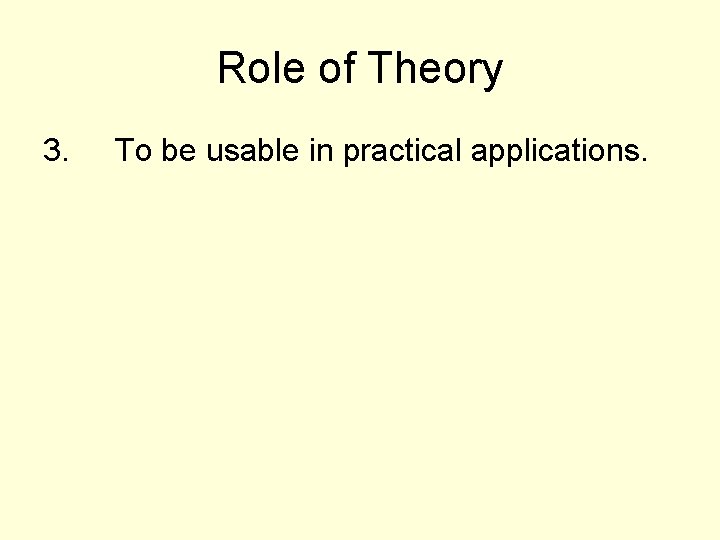 Role of Theory

3. To be usable in practical applications.